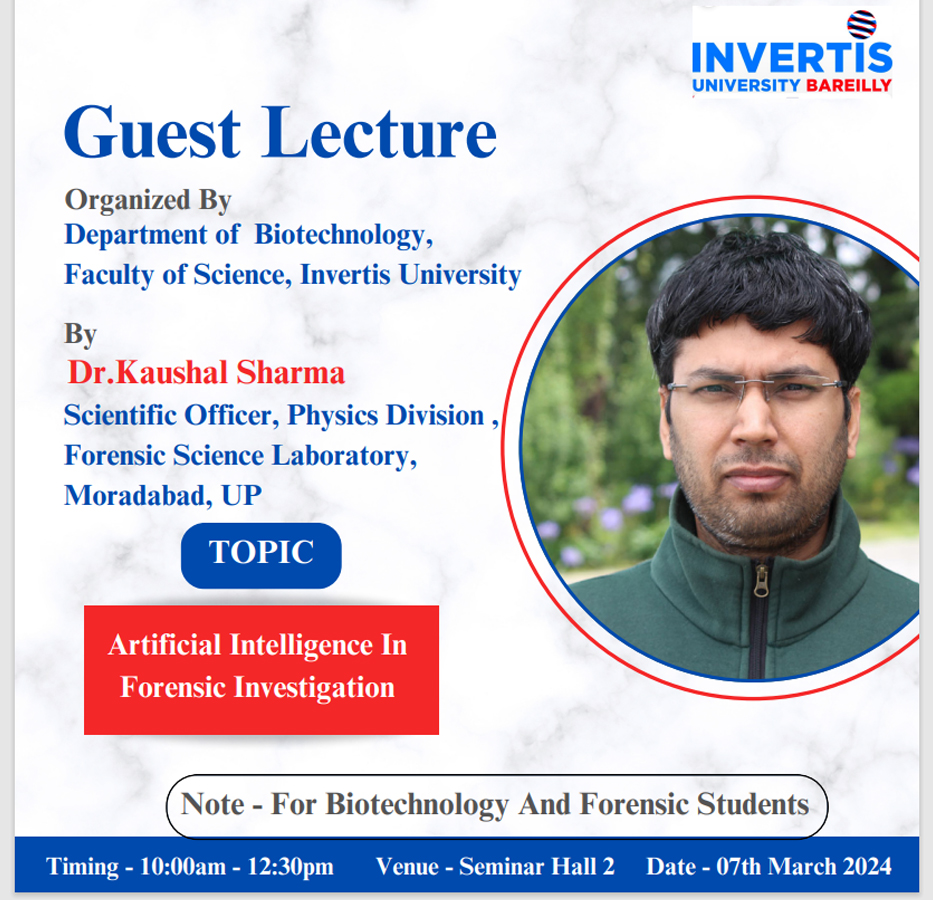 INVERTIS
UNIVERSITY BAREILLY

Guest Lecture

Organized By
Department of Biotechnology,
Faculty of Science, Invertis University

By
Dr.Kaushal Sharma
Scientific Officer, Physics Division ,
Forensic Science Laboratory,
Moradabad, UP

TOPIC

Artificial Intelligence In Forensic Investigation

Note - For Biotechnology And Forensic Students

Timing - 10:00am - 12:30pm Venue - Seminar Hall 2 Date - 07th March 2024